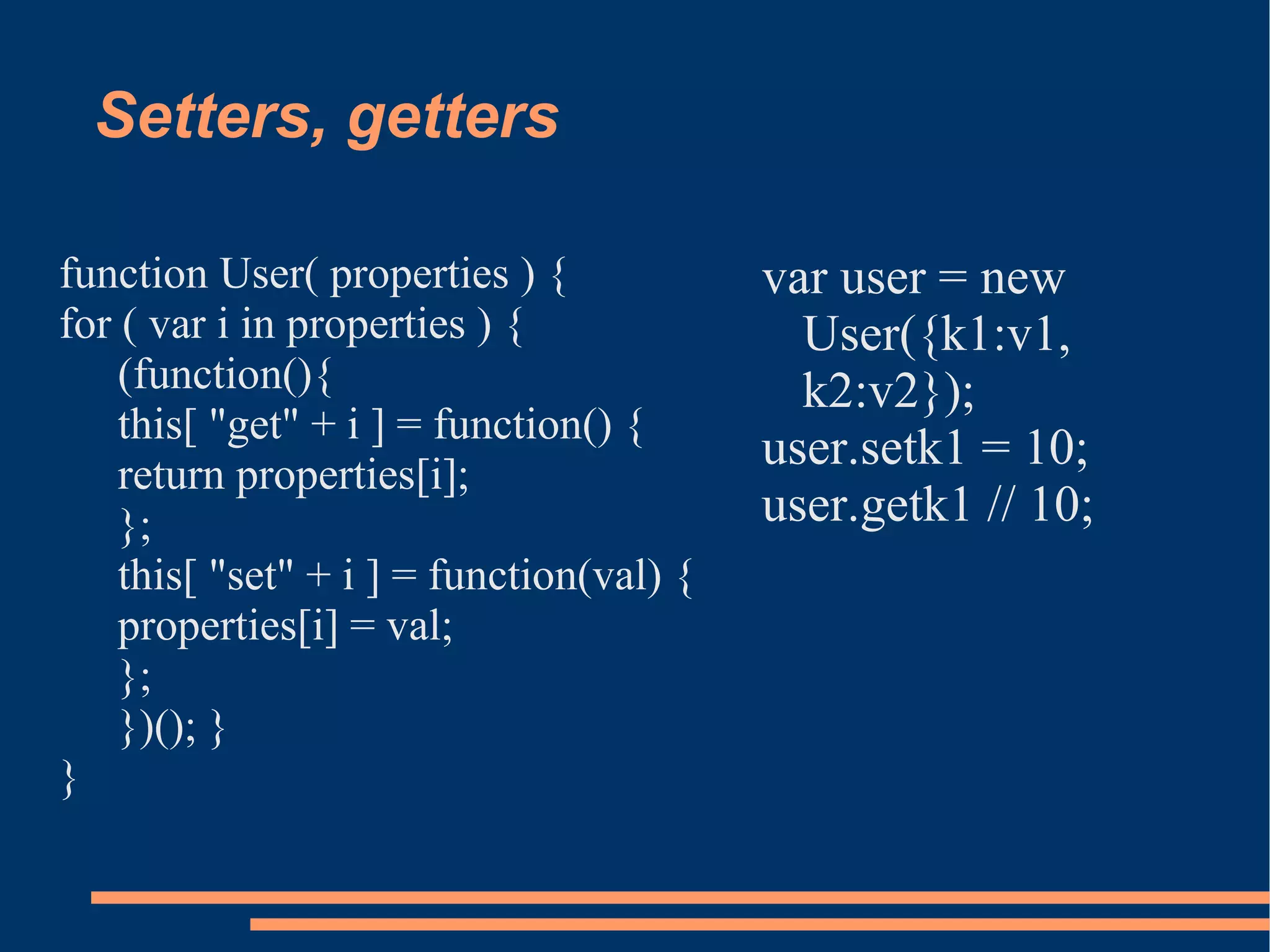 Setters, getters

function User( properties ) {
for ( var i in properties ) {
(function(){
this[ "get" + i ] = function() {
return properties[i];
};
this[ "set" + i ] = function(val) {
properties[i] = val;
};
})(); }
}

var user = new User({k1:v1, k2:v2});
user.setk1 = 10;
user.getk1 // 10;